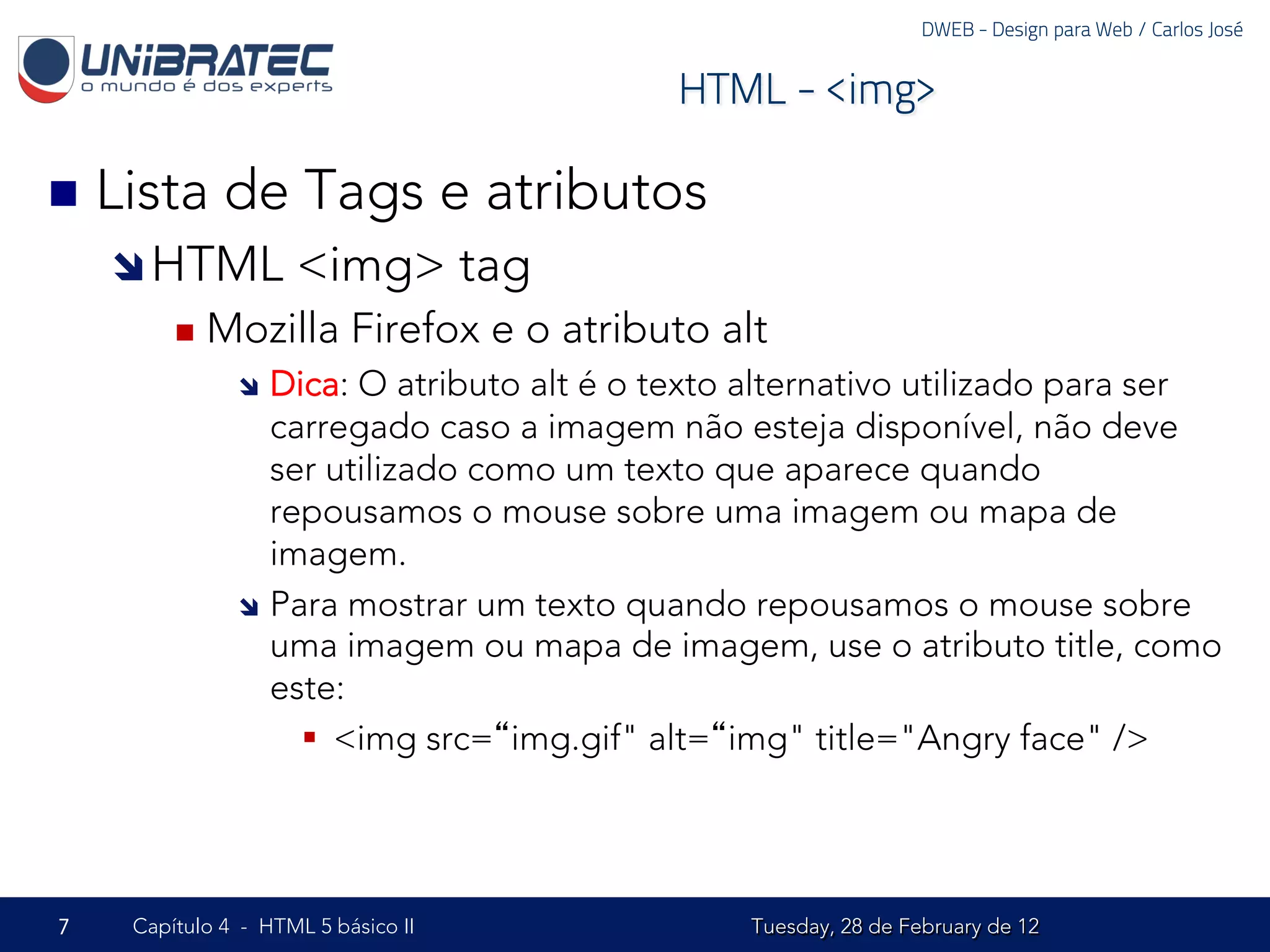 DWEB - Design para Web / Carlos José

UNIBRATEC
o mundo é dos experts

HTML - <img>

Lista de Tags e atributos

HTML <img> tag

Mozilla Firefox e o atributo alt

Dica: O atributo alt é o texto alternativo utilizado para ser carregado caso a imagem não esteja disponível, não deve ser utilizado como um texto que aparece quando repousamos o mouse sobre uma imagem ou mapa de imagem.

Para mostrar um texto quando repousamos o mouse sobre uma imagem ou mapa de imagem, use o atributo title, como este:

<img src=“img.gif" alt=“img" title="Angry face" />

7 Capítulo 4 - HTML 5 básico II Tuesday, 28 de February de 12